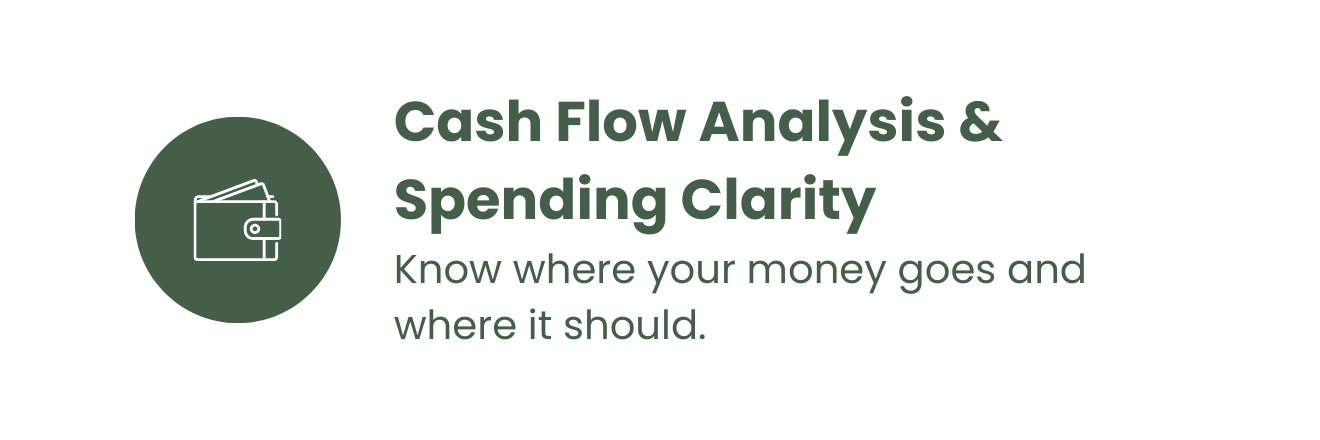 Cash Flow Analysis & Spending Clarity

Know where your money goes and where it should.